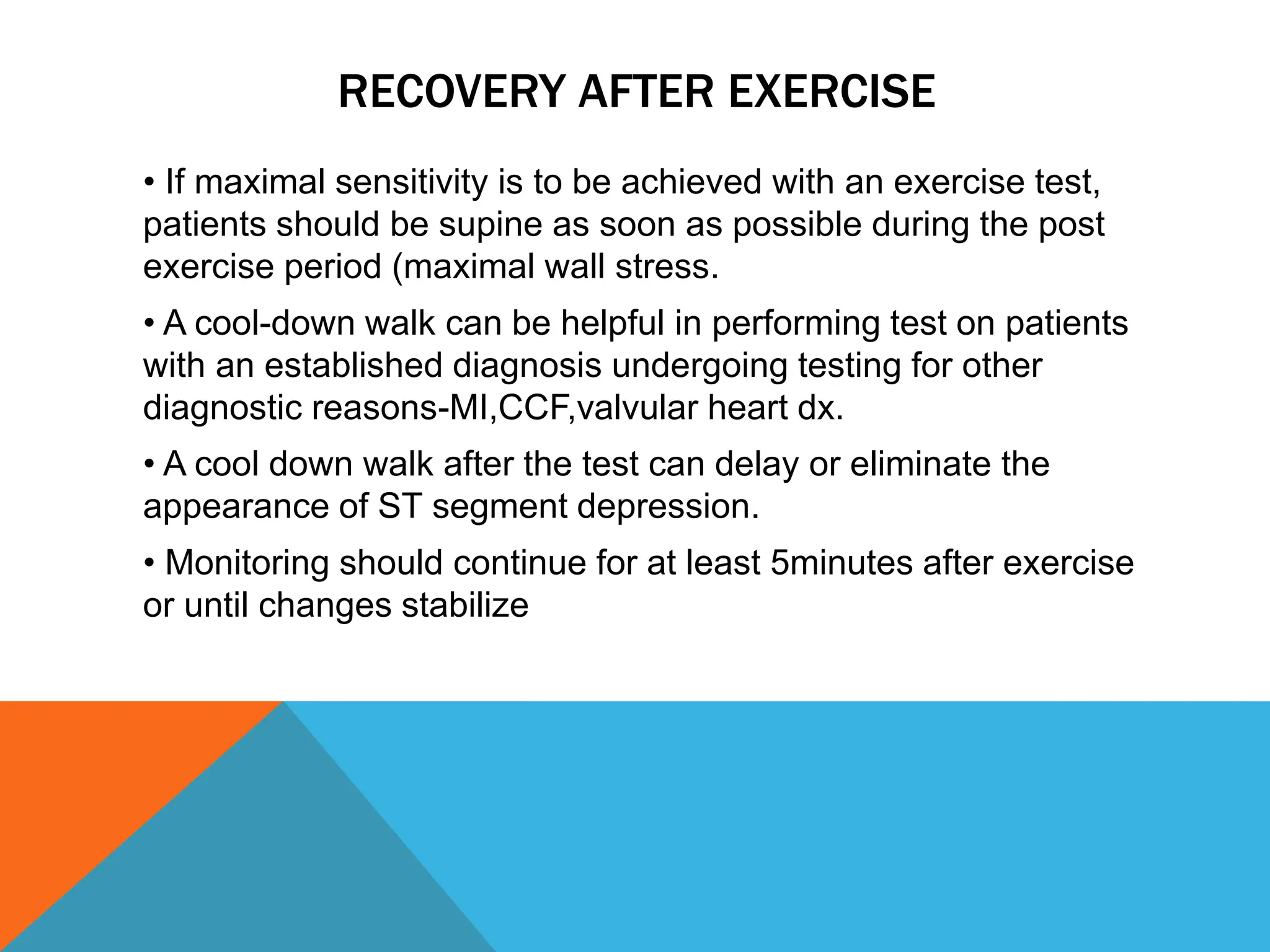 RECOVERY AFTER EXERCISE

• If maximal sensitivity is to be achieved with an exercise test, patients should be supine as soon as possible during the post exercise period (maximal wall stress.

• A cool-down walk can be helpful in performing test on patients with an established diagnosis undergoing testing for other diagnostic reasons-MI,CCF,valvular heart dx.

• A cool down walk after the test can delay or eliminate the appearance of ST segment depression.

• Monitoring should continue for at least 5minutes after exercise or until changes stabilize